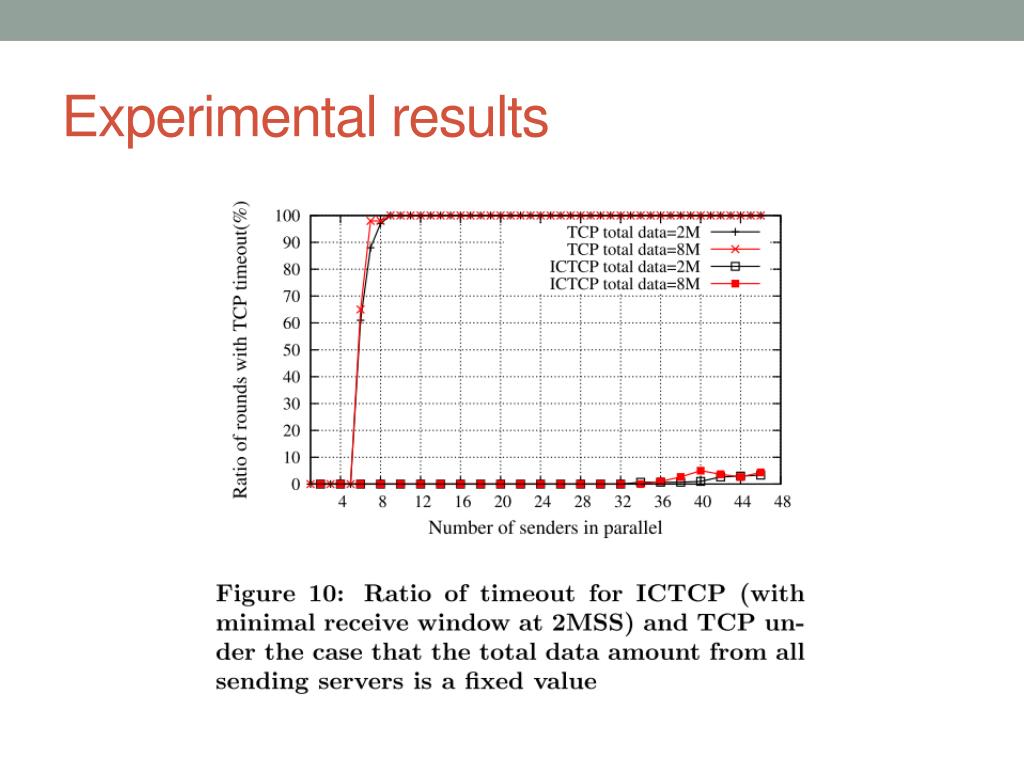 Experimental results

Ratio of rounds with TCP timeout(%)

100
90
80
70
60
50
40
30
20
10
0

TCP total data=2M
TCP total data=8M
ICTCP total data=2M
ICTCP total data=8M

4 8 12 16 20 24 28 32 36 40 44 48

Number of senders in parallel

Figure 10: Ratio of timeout for ICTCP (with minimal receive window at 2MSS) and TCP under the case that the total data amount from all sending servers is a fixed value